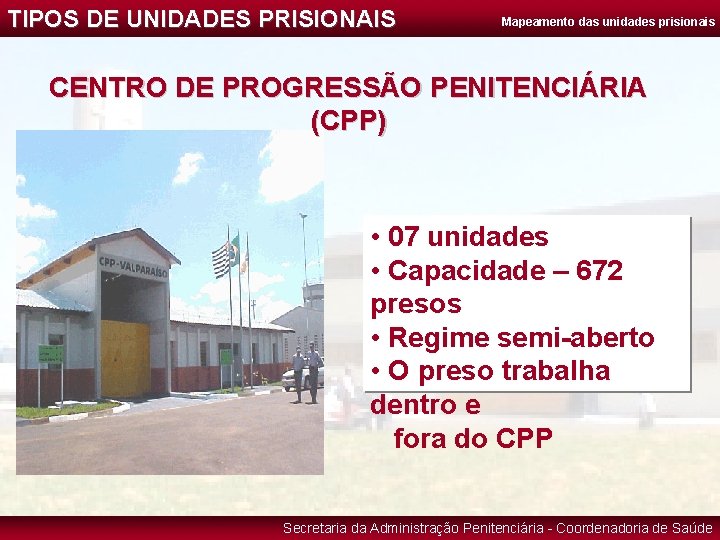 TIPOS DE UNIDADES PRISIONAIS

Mapeamento das unidades prisionais

CENTRO DE PROGRESSÃO PENITENCIÁRIA (CPP)

CPP-VALPARAÍSO

• 07 unidades
• Capacidade – 672 presos
• Regime semi-aberto
• O preso trabalha dentro e fora do CPP

Secretaria da Administração Penitenciária - Coordenadoria de Saúde